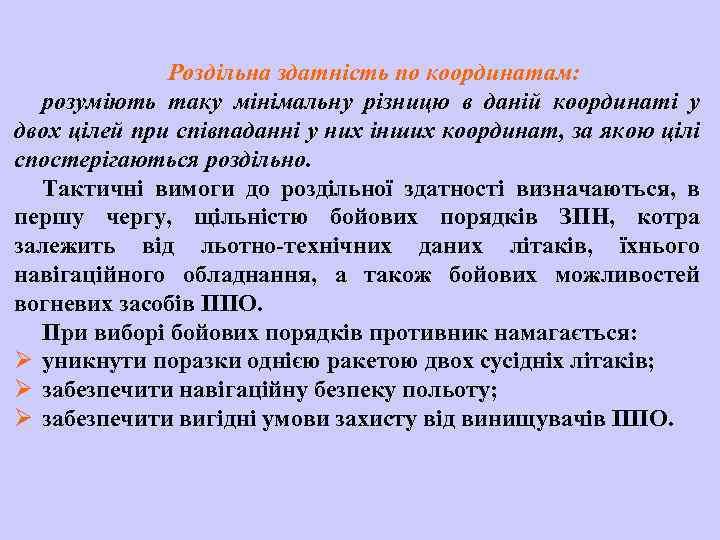 Роздільна здатність по координатам:

розуміють таку мінімальну різницю в даній координаті у двох цілей при співпаданні у них інших координат, за якою цілі спостерігаються роздільно.

Тактичні вимоги до роздільної здатності визначаються, в першу чергу, щільністю бойових порядків ЗПН, котра залежить від льотно-технічних даних літаків, їхнього навігаційного обладнання, а також бойових можливостей вогневих засобів ППО.

При виборі бойових порядків противник намагається:

➢ уникнути поразки однією ракетою двох сусідніх літаків;
➢ забезпечити навігаційну безпеку польоту;
➢ забезпечити вигідні умови захисту від винищувачів ППО.